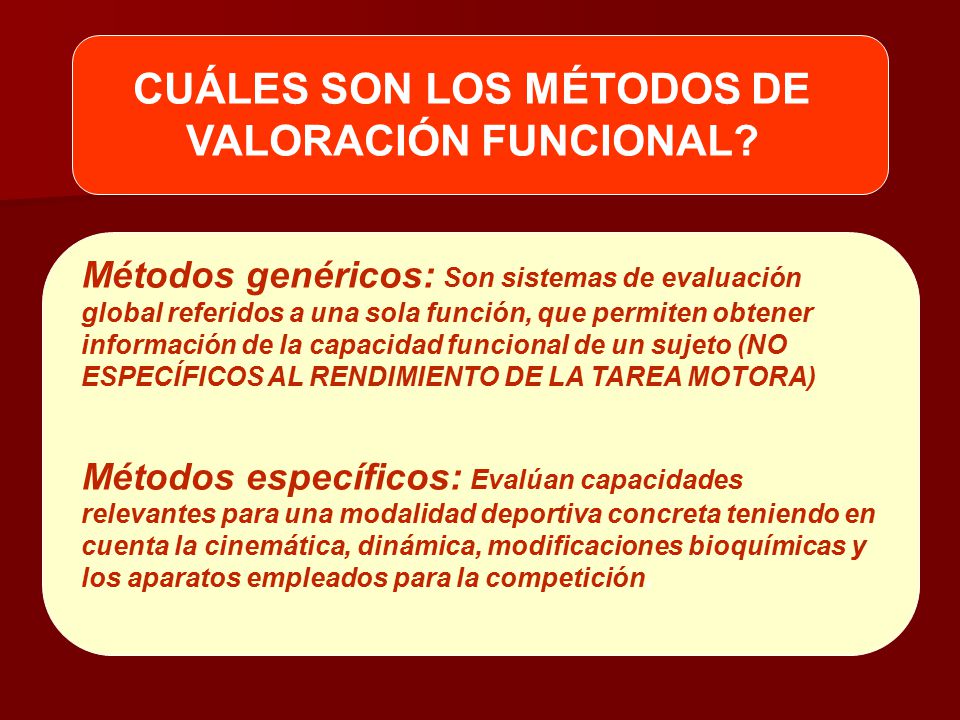 CUÁLES SON LOS MÉTODOS DE VALORACIÓN FUNCIONAL?

Métodos genéricos: Son sistemas de evaluación global referidos a una sola función, que permiten obtener información de la capacidad funcional de un sujeto (NO ESPECÍFICOS AL RENDIMIENTO DE LA TAREA MOTORA)

Métodos específicos: Evalúan capacidades relevantes para una modalidad deportiva concreta teniendo en cuenta la cinemática, dinámica, modificaciones bioquímicas y los aparatos empleados para la competición